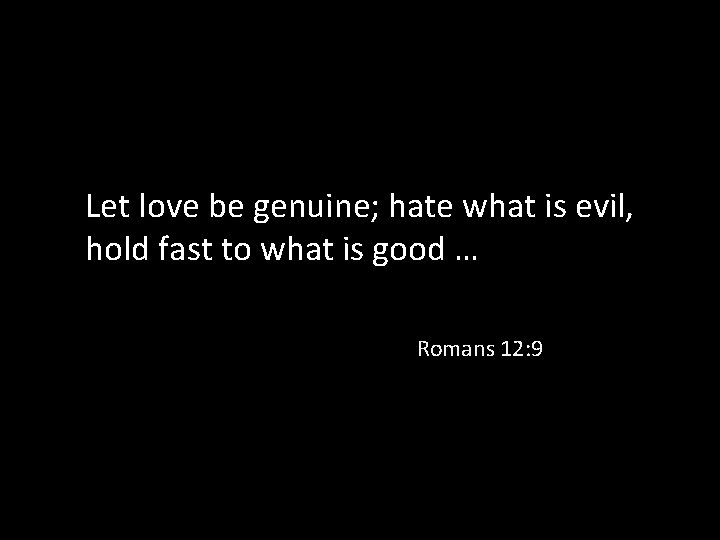 Let love be genuine; hate what is evil, hold fast to what is good …

Romans 12:9